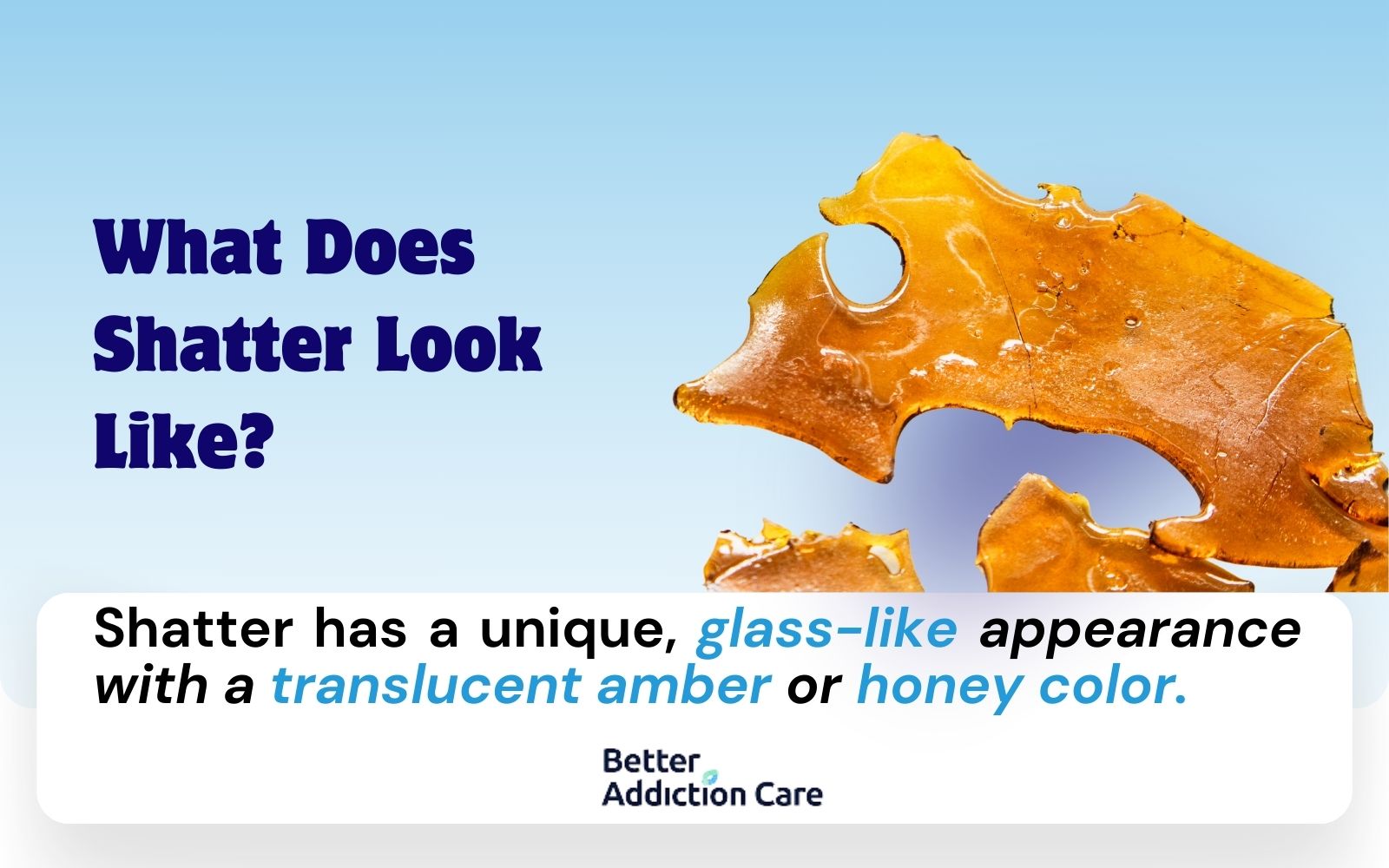 What Does Shatter Look Like?

Shatter has a unique, glass-like appearance with a translucent amber or honey color.

Better Addiction Care